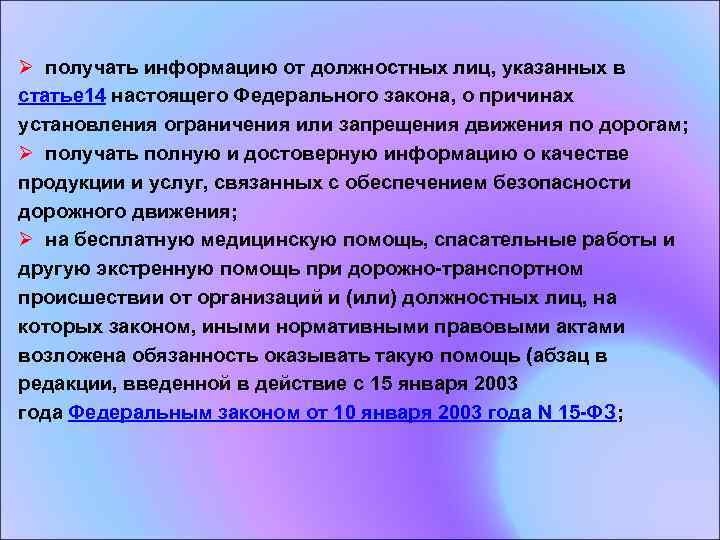 ➢ получать информацию от должностных лиц, указанных в статье14 настоящего Федерального закона, о причинах установления ограничения или запрещения движения по дорогам;

➢ получать полную и достоверную информацию о качестве продукции и услуг, связанных с обеспечением безопасности дорожного движения;

➢ на бесплатную медицинскую помощь, спасательные работы и другую экстренную помощь при дорожно-транспортном происшествии от организаций и (или) должностных лиц, на которых законом, иными нормативными правовыми актами возложена обязанность оказывать такую помощь (абзац в редакции, введенной в действие с 15 января 2003 года Федеральным законом от 10 января 2003 года N 15-ФЗ;